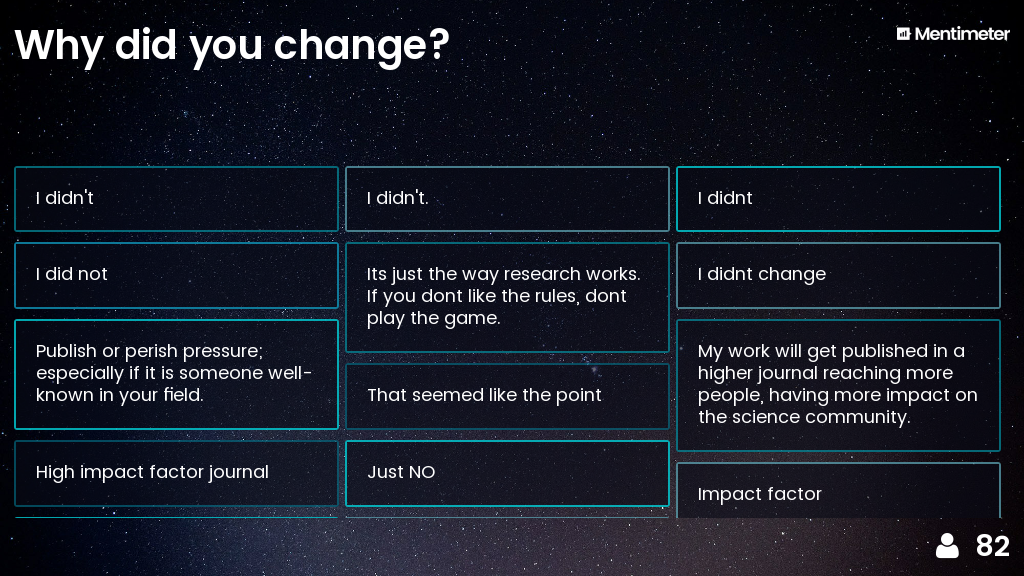 Why did you change?

Mentimeter

I didn't

I did not

Publish or perish pressure; especially if it is someone well-known in your field.

High impact factor journal

I didn't.

Its just the way research works. If you dont like the rules, dont play the game.

That seemed like the point

Just NO

I didnt

I didnt change

My work will get published in a higher journal reaching more people, having more impact on the science community.

Impact factor

82